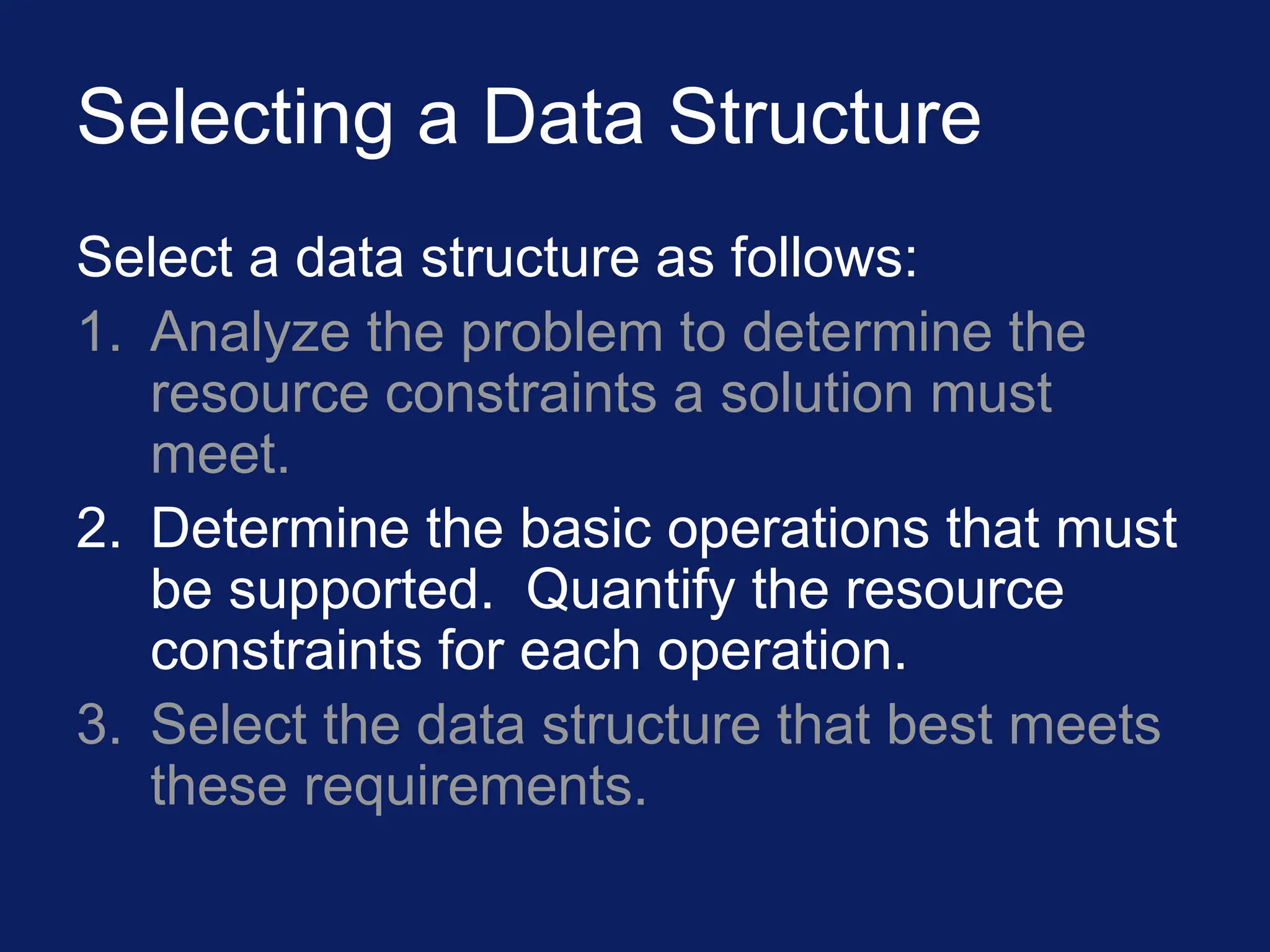 Selecting a Data Structure

Select a data structure as follows:

1. Analyze the problem to determine the resource constraints a solution must meet.

2. Determine the basic operations that must be supported. Quantify the resource constraints for each operation.

3. Select the data structure that best meets these requirements.